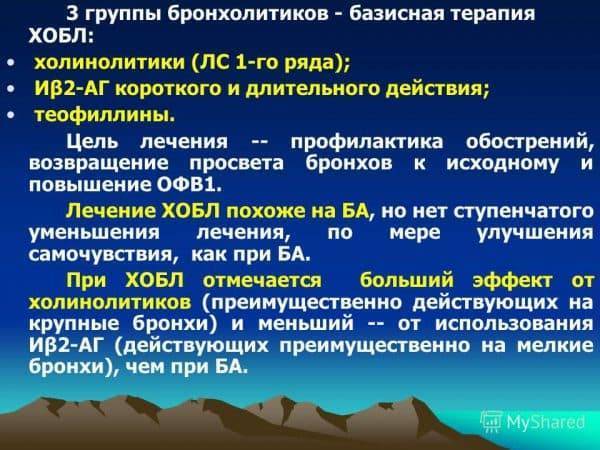 3 группы бронхолитиков - базисная терапия ХОБЛ:

• холинолитики (ЛС 1-го ряда);
• Иβ2-АГ короткого и длительного действия;
• теофиллины.

Цель лечения -- профилактика обострений, возвращение просвета бронхов к исходному и повышение ОФВ1.

Лечение ХОБЛ похоже на БА, но нет ступенчатого уменьшения лечения, по мере улучшения самочувствия, как при БА.

При ХОБЛ отмечается больший эффект от холинолитиков (преимущественно действующих на крупные бронхи) и меньший -- от использования Иβ2-АГ (действующих преимущественно на мелкие бронхи), чем при БА.

MyShared